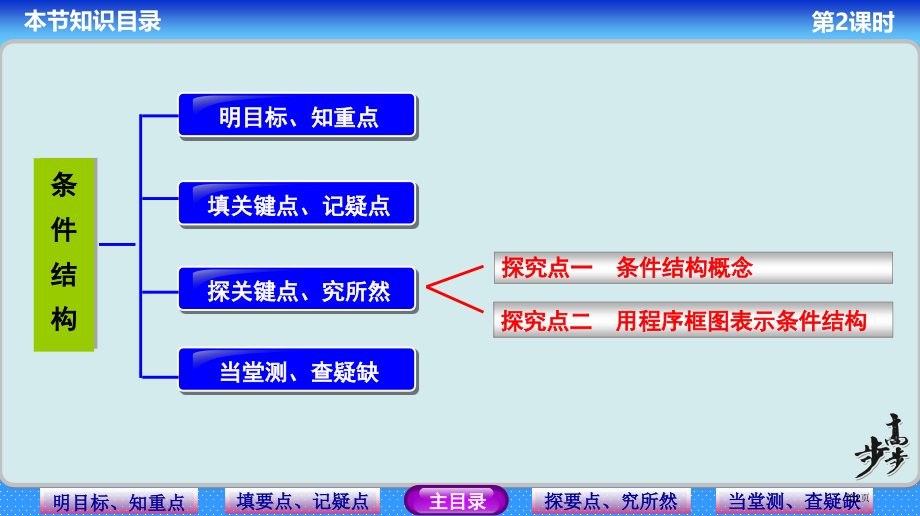 本节知识目录

第2课时

条件结构

明目标、知重点

填关键点、记疑点

探关键点、究所然

当堂测、查疑缺

探究点一　条件结构概念

探究点二　用程序框图表示条件结构

步步高

明目标、知重点　填要点、记疑点　主目录　探要点、究所然　当堂测、查疑缺